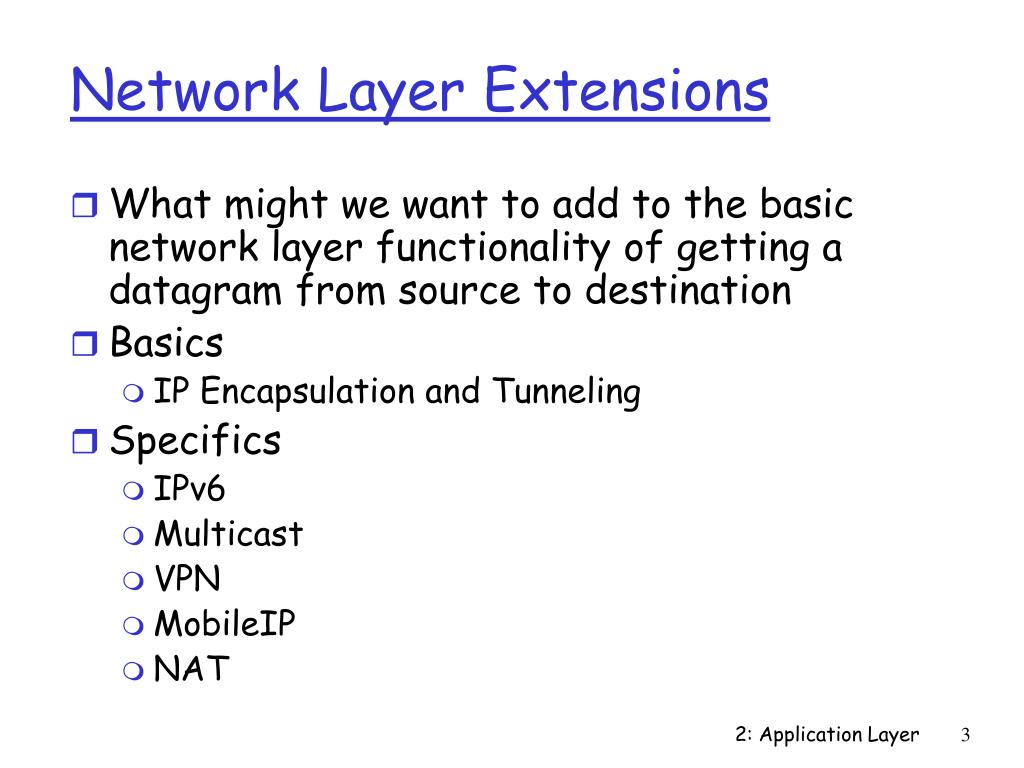 Network Layer Extensions

What might we want to add to the basic network layer functionality of getting a datagram from source to destination

Basics

IP Encapsulation and Tunneling

Specifics

IPv6

Multicast

VPN

MobileIP

NAT

2: Application Layer 3